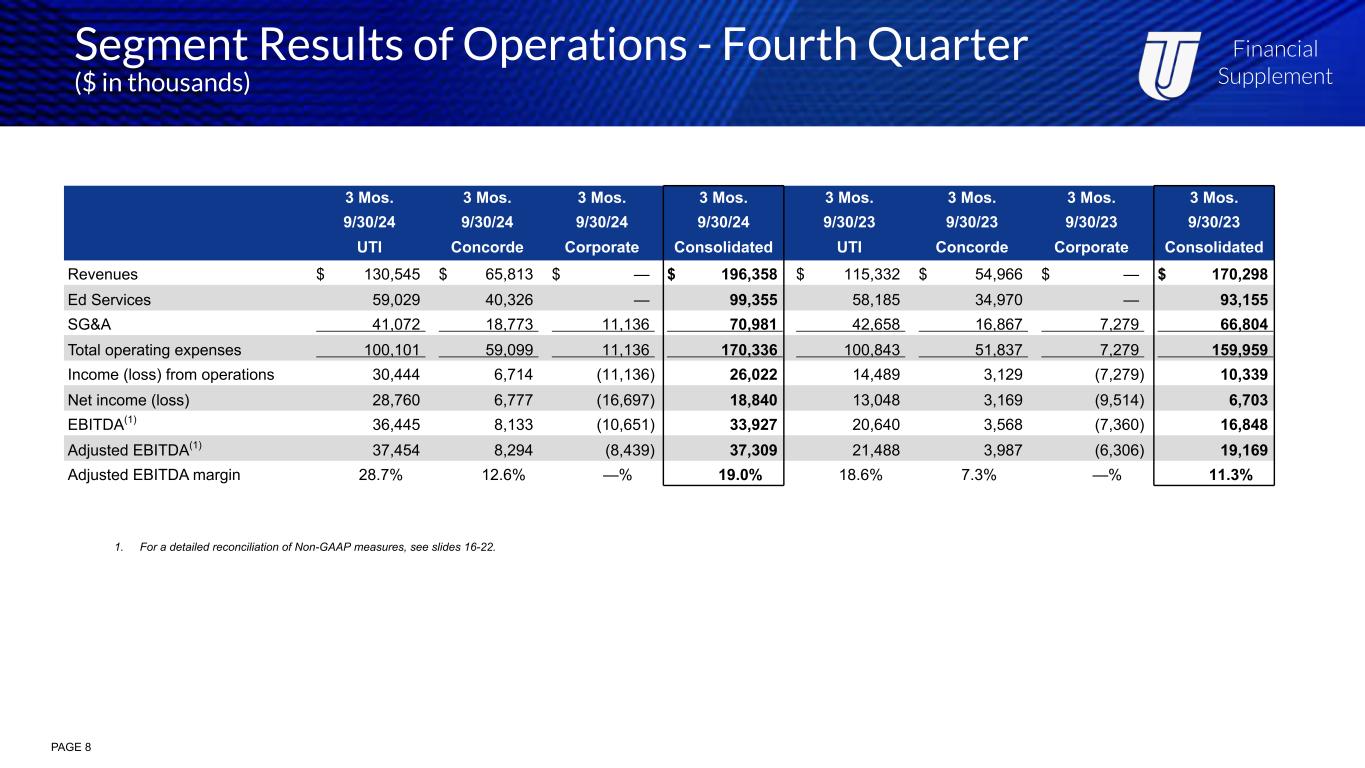 Segment Results of Operations - Fourth Quarter
($ in thousands)

Financial Supplement

| | 3 Mos. 9/30/24 UTI | 3 Mos. 9/30/24 Concorde | 3 Mos. 9/30/24 Corporate | 3 Mos. 9/30/24 Consolidated | 3 Mos. 9/30/23 UTI | 3 Mos. 9/30/23 Concorde | 3 Mos. 9/30/23 Corporate | 3 Mos. 9/30/23 Consolidated |
|---|---|---|---|---|---|---|---|---|
| Revenues | $ 130,545 | $ 65,813 | $ — | $ 196,358 | $ 115,332 | $ 54,966 | $ — | $ 170,298 |
| Ed Services | 59,029 | 40,326 | — | 99,355 | 58,185 | 34,970 | — | 93,155 |
| SG&A | 41,072 | 18,773 | 11,136 | 70,981 | 42,658 | 16,867 | 7,279 | 66,804 |
| Total operating expenses | 100,101 | 59,099 | 11,136 | 170,336 | 100,843 | 51,837 | 7,279 | 159,959 |
| Income (loss) from operations | 30,444 | 6,714 | (11,136) | 26,022 | 14,489 | 3,129 | (7,279) | 10,339 |
| Net income (loss) | 28,760 | 6,777 | (16,697) | 18,840 | 13,048 | 3,169 | (9,514) | 6,703 |
| EBITDA$^{(1)}$ | 36,445 | 8,133 | (10,651) | 33,927 | 20,640 | 3,568 | (7,360) | 16,848 |
| Adjusted EBITDA$^{(1)}$ | 37,454 | 8,294 | (8,439) | 37,309 | 21,488 | 3,987 | (6,306) | 19,169 |
| Adjusted EBITDA margin | 28.7% | 12.6% | —% | 19.0% | 18.6% | 7.3% | —% | 11.3% |

1. For a detailed reconciliation of Non-GAAP measures, see slides 16-22.

PAGE 8